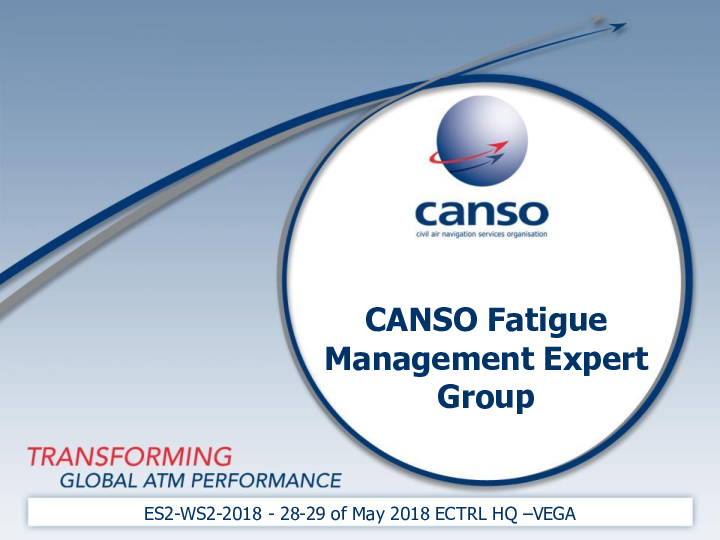 canso
civil air navigation services organisation

CANSO Fatigue Management Expert Group

TRANSFORMING
GLOBAL ATM PERFORMANCE

ES2-WS2-2018 - 28-29 of May 2018 ECTRL HQ –VEGA